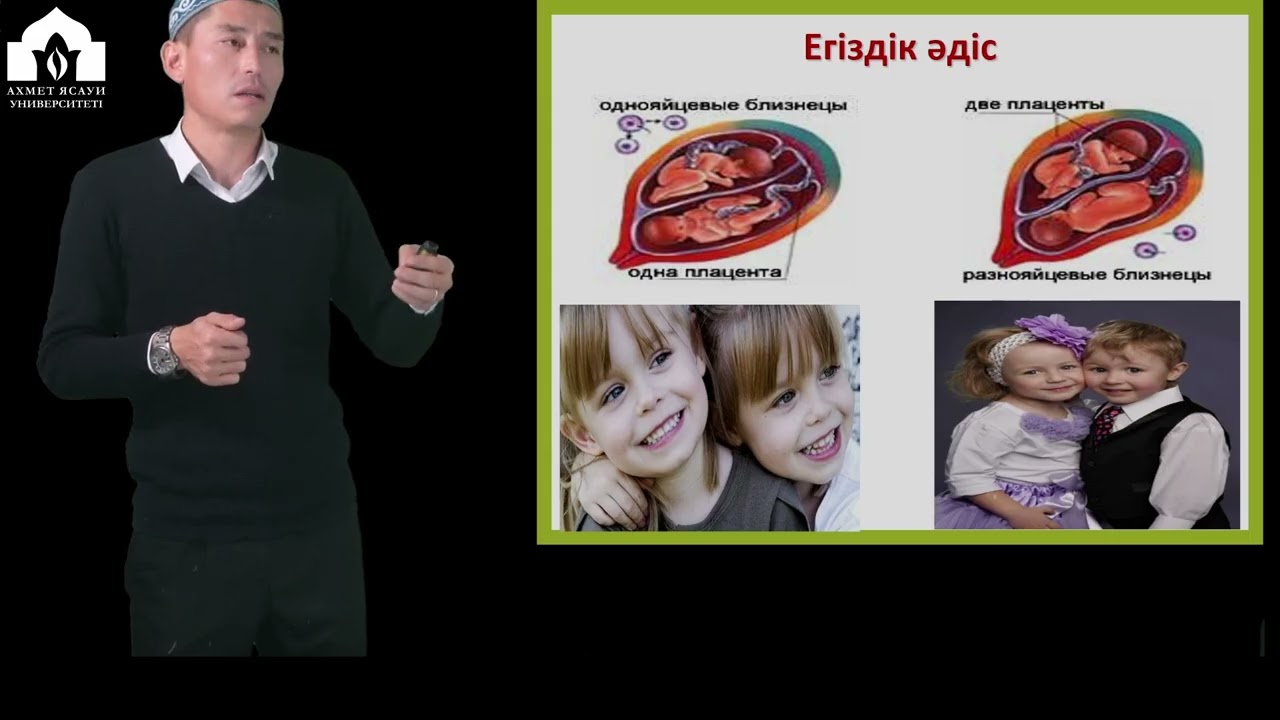 АХМЕТ ЯСАУИ УНИВЕРСИТЕТІ

Егіздік әдіс

однояйцевые близнецы

одна плацента

две плаценты

разнояйцевые близнецы